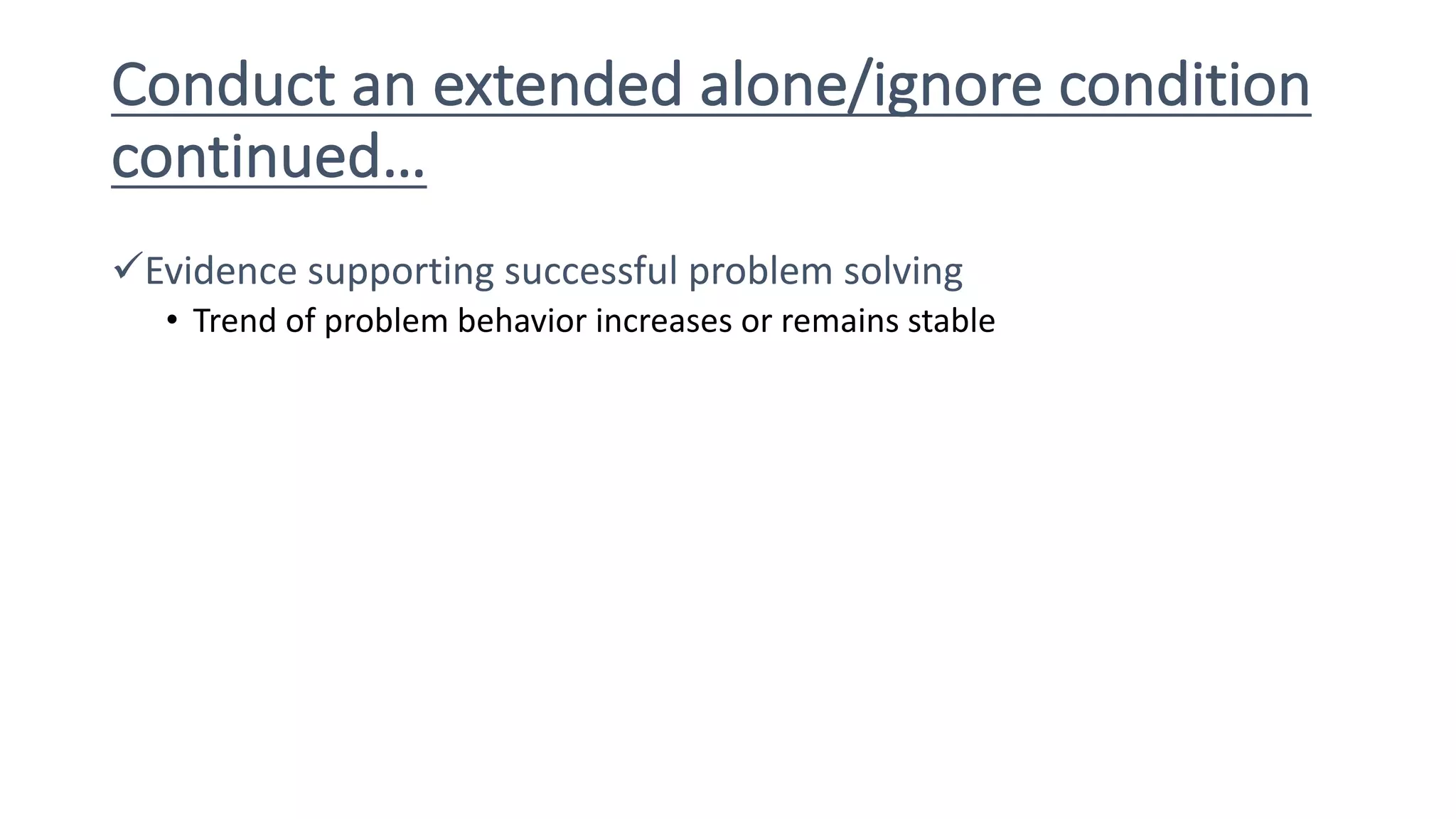 Conduct an extended alone/ignore condition continued…

✓Evidence supporting successful problem solving

• Trend of problem behavior increases or remains stable